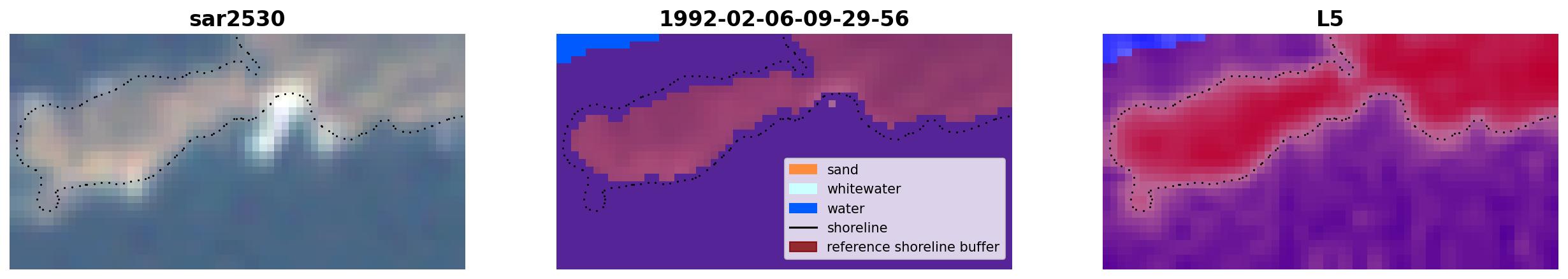 sar2530

1992-02-06-09-29-56

sand
whitewater
water
shoreline
reference shoreline buffer

L5